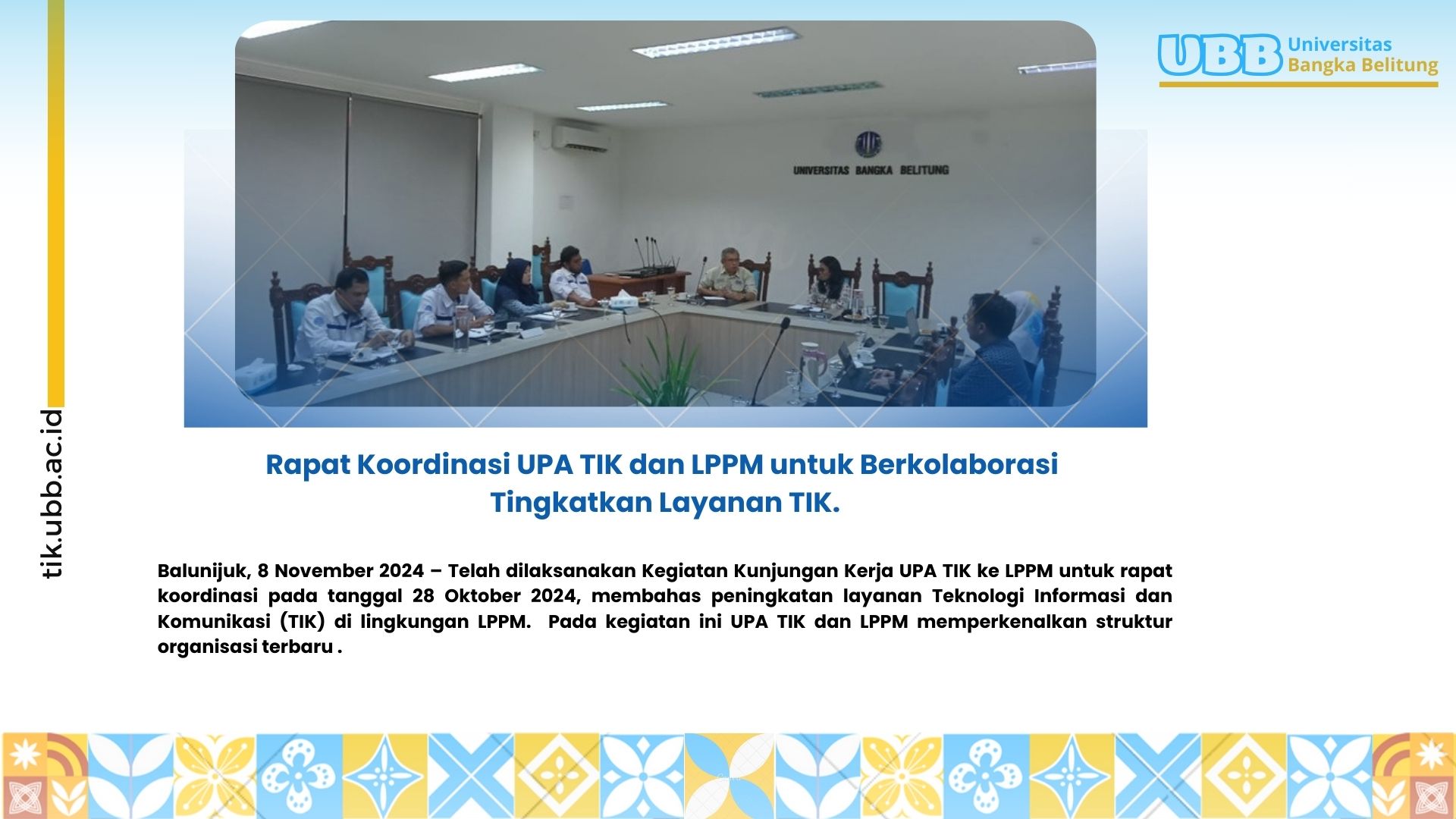 tik.ubb.ac.id

UBB Universitas Bangka Belitung

UNIVERSITAS BANGKA BELITUNG

Rapat Koordinasi UPA TIK dan LPPM untuk Berkolaborasi Tingkatkan Layanan TIK.

Balunijuk, 8 November 2024 – Telah dilaksanakan Kegiatan Kunjungan Kerja UPA TIK ke LPPM untuk rapat koordinasi pada tanggal 28 Oktober 2024, membahas peningkatan layanan Teknologi Informasi dan Komunikasi (TIK) di lingkungan LPPM. Pada kegiatan ini UPA TIK dan LPPM memperkenalkan struktur organisasi terbaru .